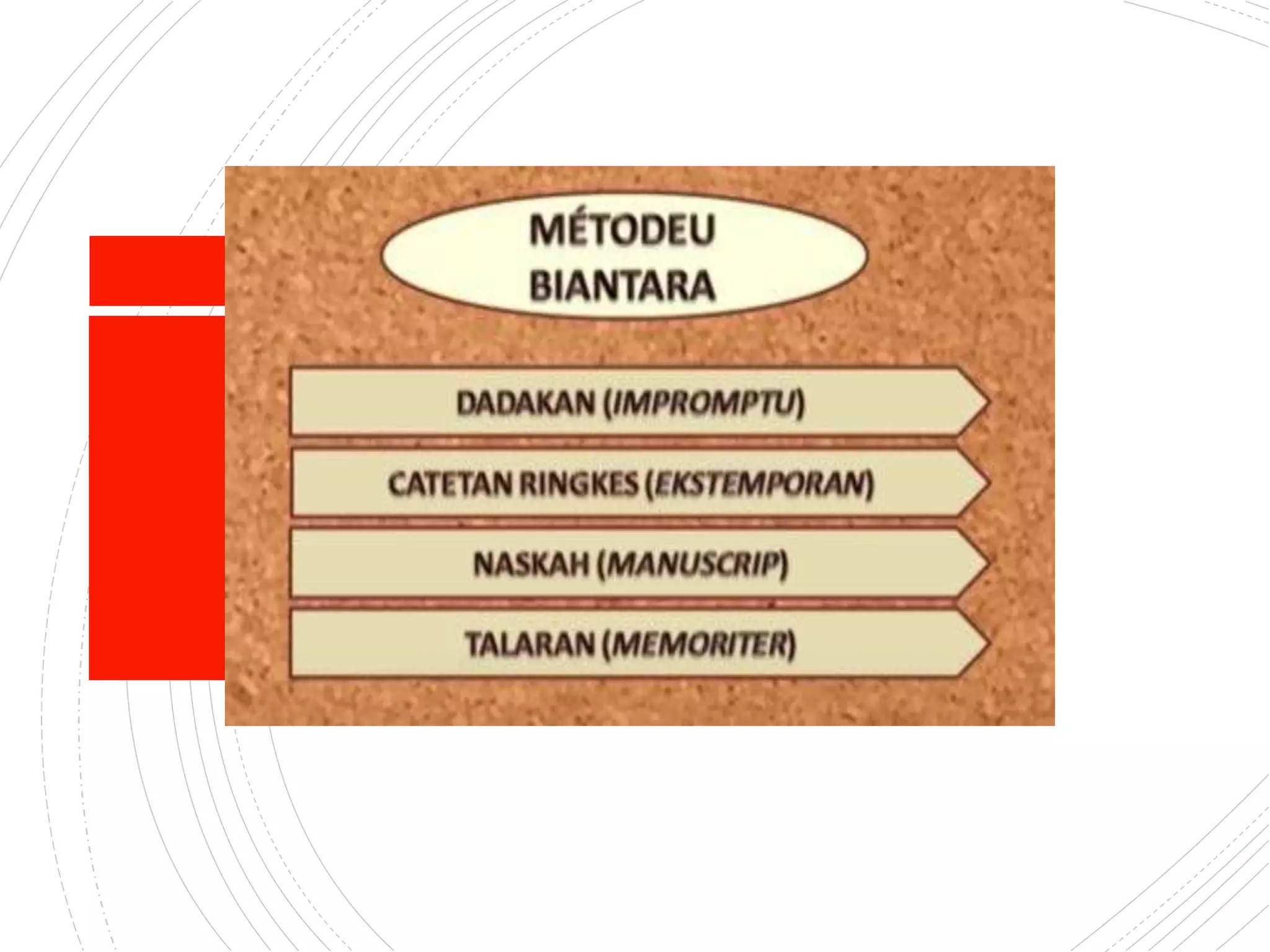 MÉTODEU BIANTARA

DADAKAN (IMPROMPTU)

CATETAN RINGKES (EKSTEMPORAN)

NASKAH (MANUSCRIP)

TALARAN (MEMORITER)